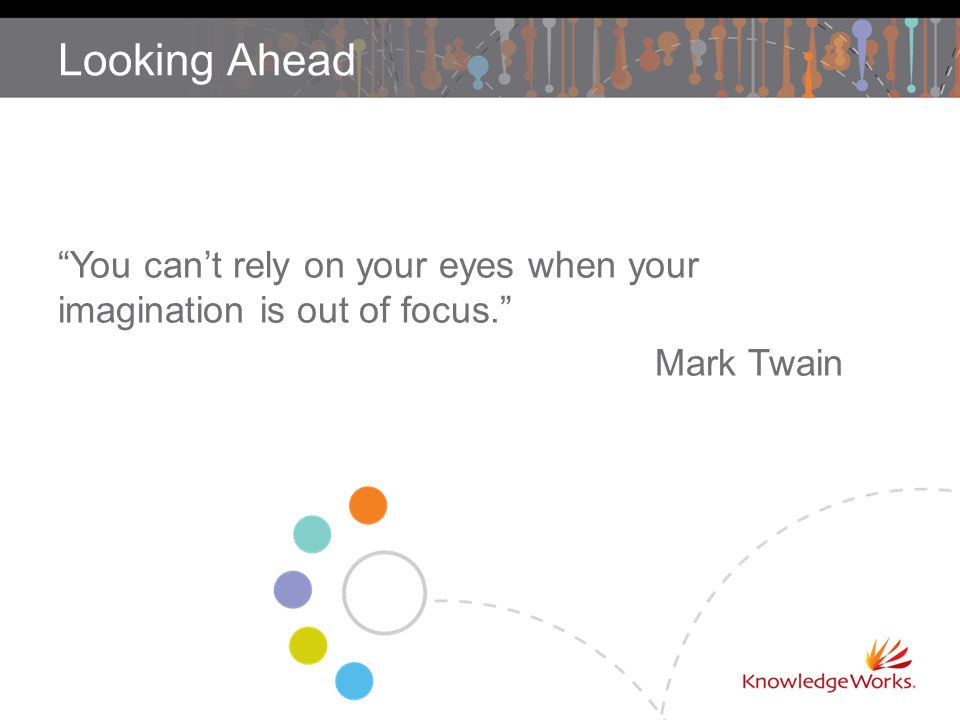 Looking Ahead

“You can’t rely on your eyes when your imagination is out of focus.”

Mark Twain

KnowledgeWorks.